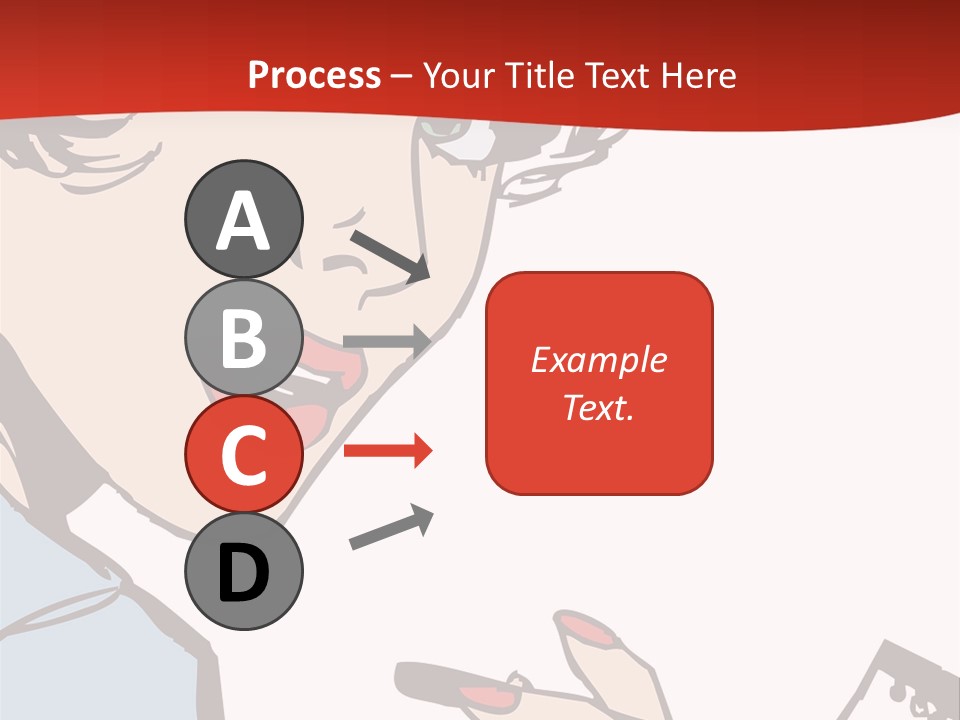 Process – Your Title Text Here

A

B

C

D

Example Text.